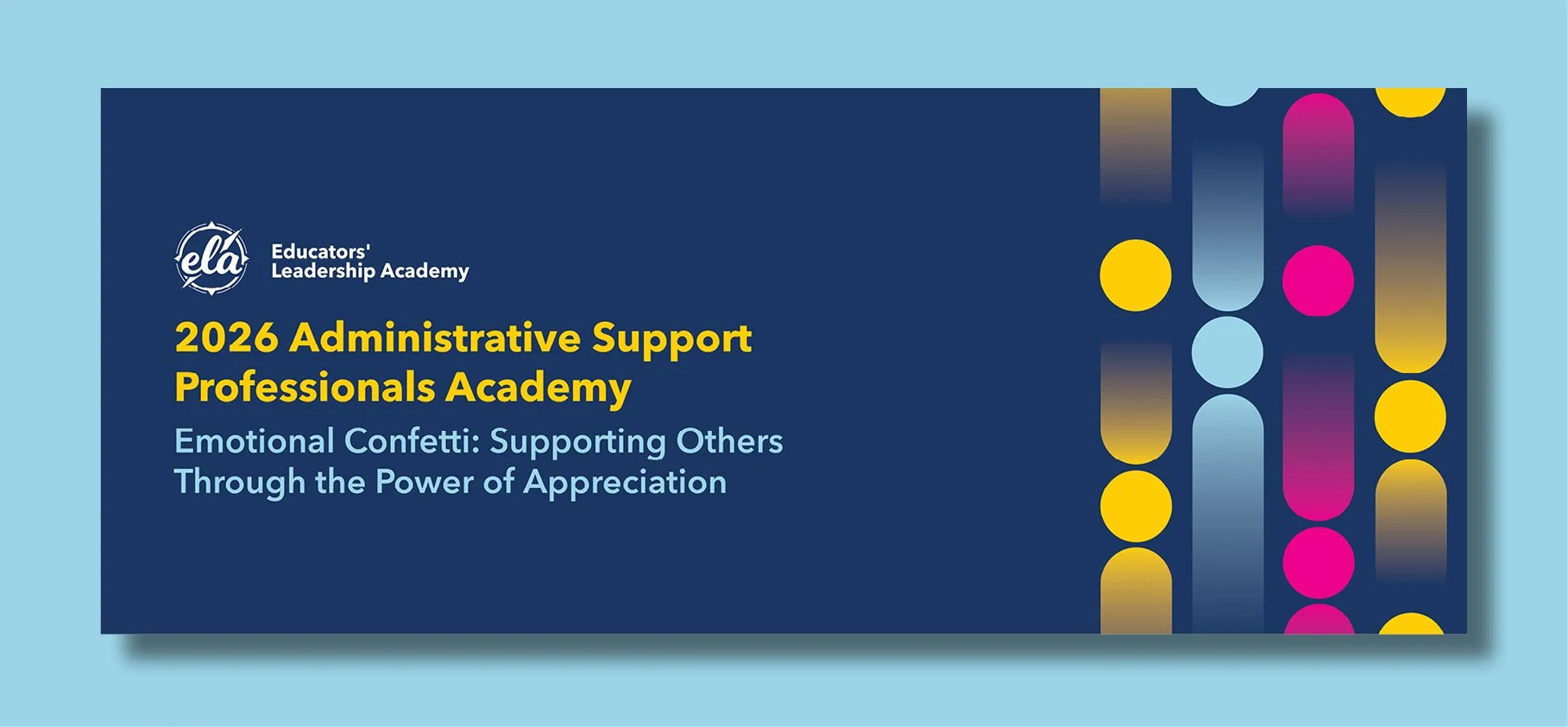 ela

Educators' Leadership Academy

2026 Administrative Support Professionals Academy

Emotional Confetti: Supporting Others Through the Power of Appreciation